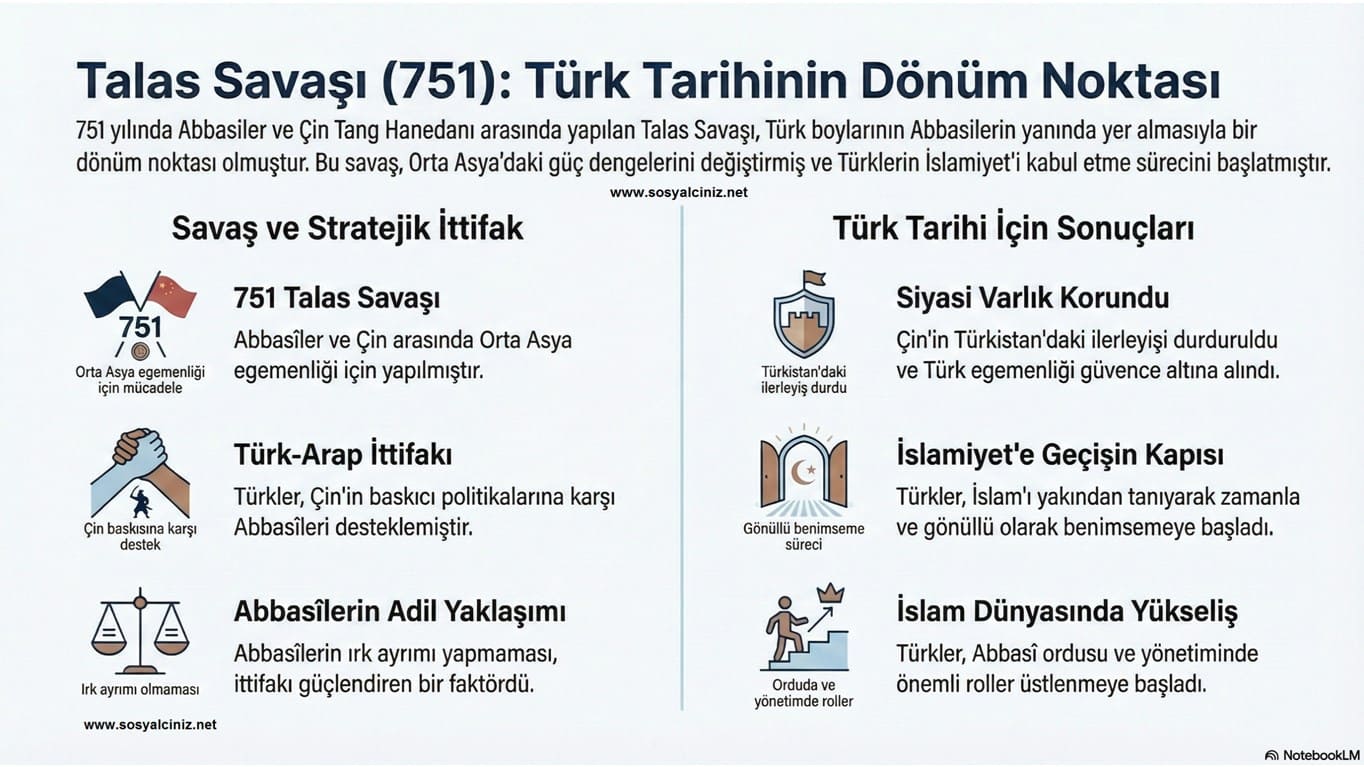 Talas Savaşı (751): Türk Tarihinin Dönüm Noktası

751 yılında Abbasiler ve Çin Tang Hanedanı arasında yapılan Talas Savaşı, Türk boylarının Abbasilerin yanında yer almasıyla bir dönüm noktası olmuştur. Bu savaş, Orta Asya'daki güç dengelerini değiştirmiş ve Türklerin İslamiyet'i kabul etme sürecini başlatmıştır.

www.sosyalciniz.net

Savaş ve Stratejik İttifak

751
Orta Asya egemenliği için mücadele

751 Talas Savaşı
Abbasîler ve Çin arasında Orta Asya egemenliği için yapılmıştır.

Çin baskısına karşı destek

Türk-Arap İttifakı
Türkler, Çin'in baskıcı politikalarına karşı Abbasîleri desteklemiştir.

Irk ayrımı olmaması

Abbasîlerin Adil Yaklaşımı
Abbasîlerin ırk ayrımı yapmaması, ittifakı güçlendiren bir faktördü.

www.sosyalciniz.net

Türk Tarihi İçin Sonuçları

Türkistan'daki ilerleyiş durdu

Siyasi Varlık Korundu
Çin'in Türkistan'daki ilerleyişi durduruldu ve Türk egemenliği güvence altına alındı.

Gönüllü benimseme süreci

İslamiyet'e Geçişin Kapısı
Türkler, İslam'ı yakından tanıyarak zamanla ve gönüllü olarak benimsemeye başladı.

Orduda ve yönetimde roller

İslam Dünyasında Yükseliş
Türkler, Abbasî ordusu ve yönetiminde önemli roller üstlenmeye başladı.

NotebookLM